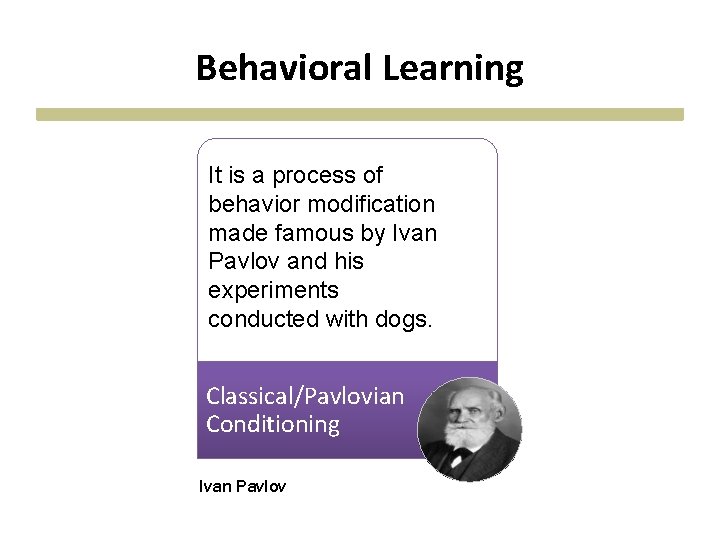 Behavioral Learning

It is a process of behavior modification made famous by Ivan Pavlov and his experiments conducted with dogs.

Classical/Pavlovian Conditioning

Ivan Pavlov